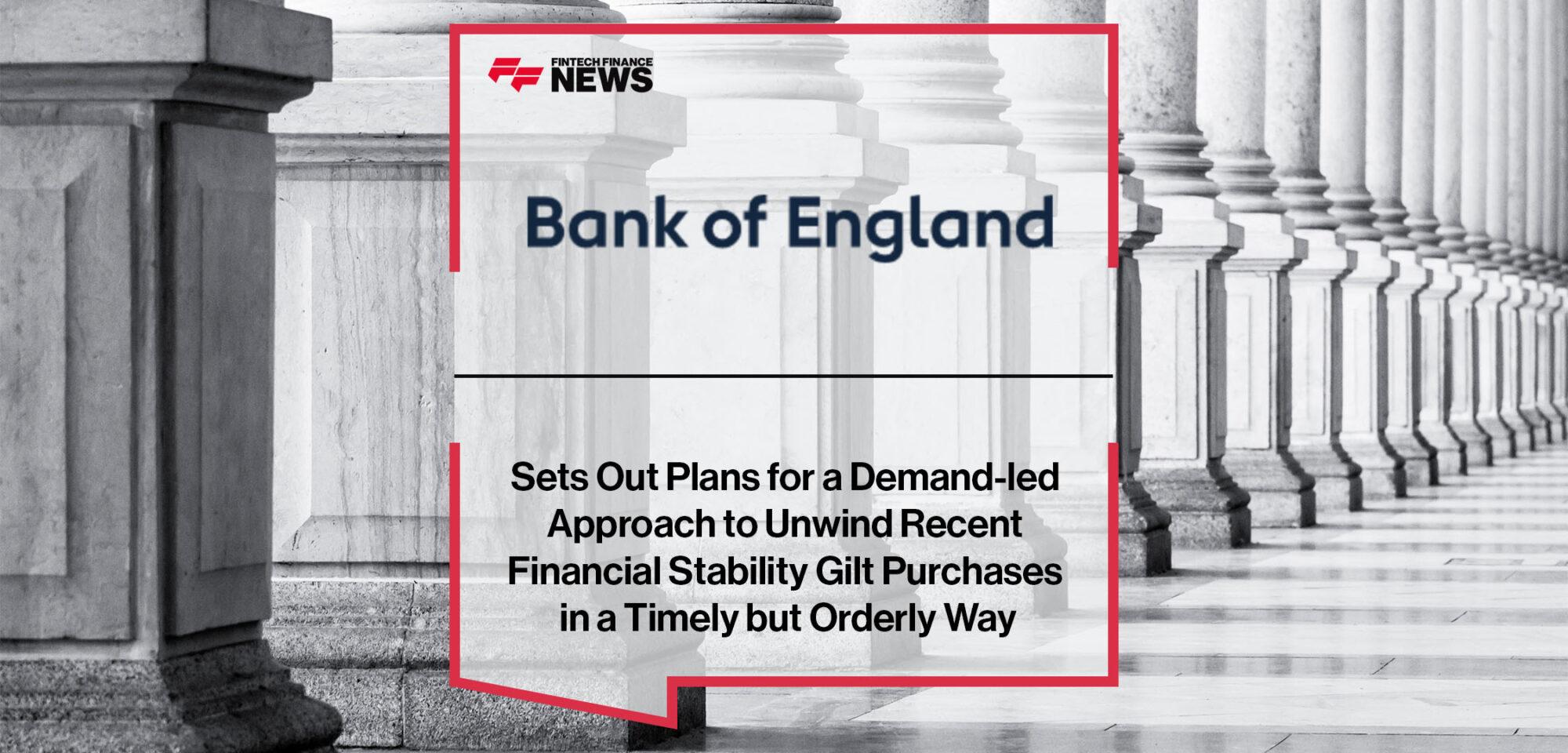 FINTECH FINANCE NEWS

Bank of England

Sets Out Plans for a Demand-led Approach to Unwind Recent Financial Stability Gilt Purchases in a Timely but Orderly Way